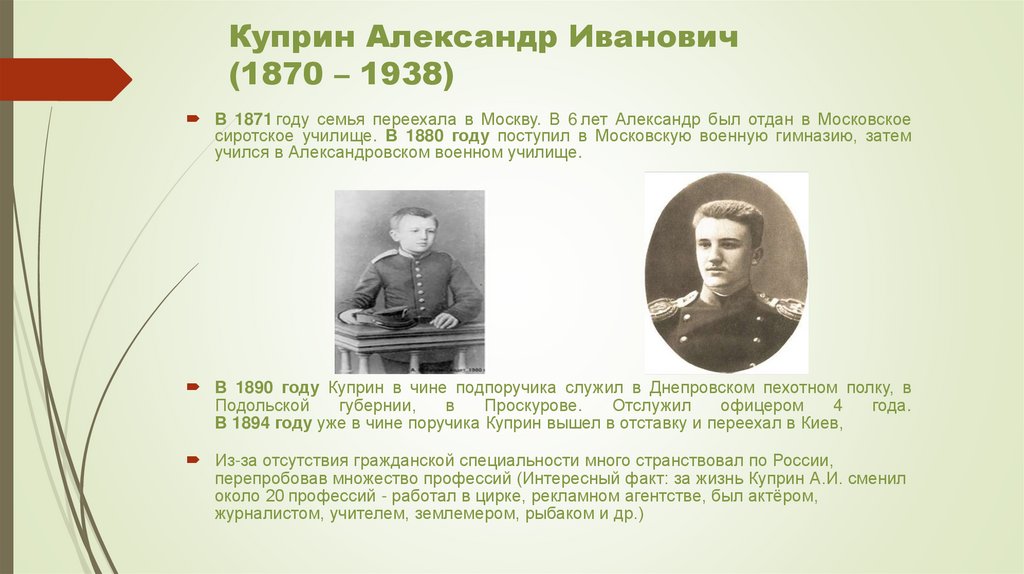 Куприн Александр Иванович
(1870 – 1938)

В 1871 году семья переехала в Москву. В 6 лет Александр был отдан в Московское сиротское училище. В 1880 году поступил в Московскую военную гимназию, затем учился в Александровском военном училище.

В 1890 году Куприн в чине подпоручика служил в Днепровском пехотном полку, в Подольской губернии, в Проскурове. Отслужил офицером 4 года. В 1894 году уже в чине поручика Куприн вышел в отставку и переехал в Киев,

Из-за отсутствия гражданской специальности много странствовал по России, перепробовав множество профессий (Интересный факт: за жизнь Куприн А.И. сменил около 20 профессий - работал в цирке, рекламном агентстве, был актёром, журналистом, учителем, землемером, рыбаком и др.)